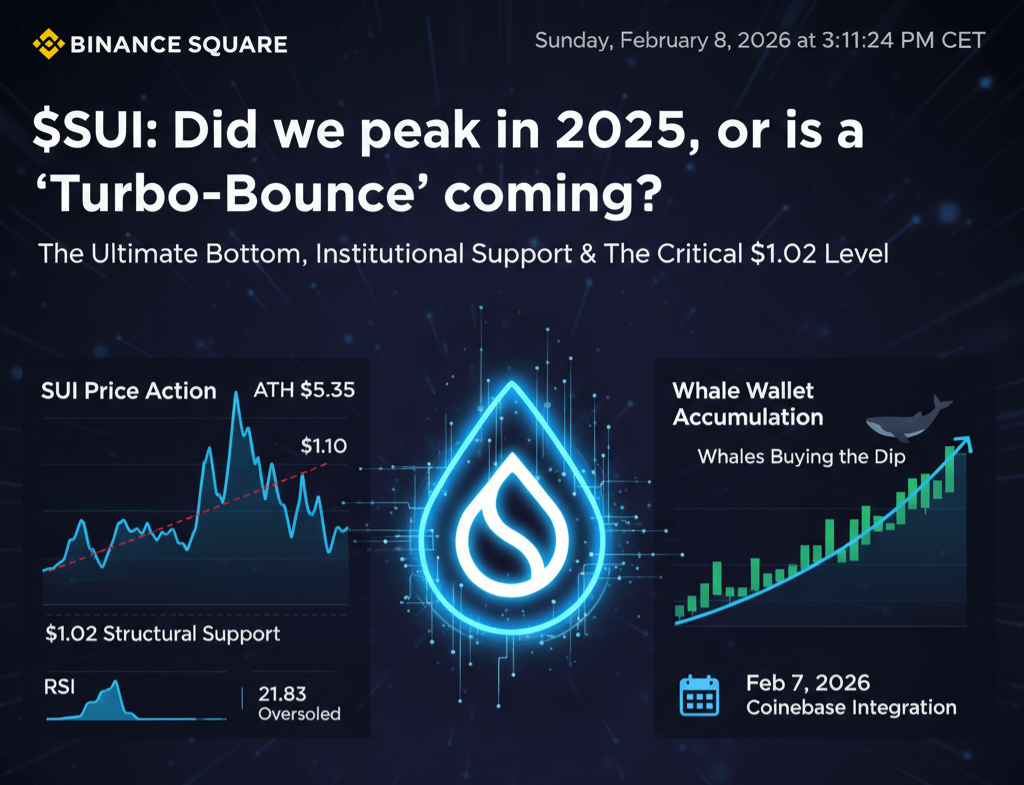 BINANCE SQUARE

Sunday, February 8, 2026 at 3:11:24 PM CET

$SUI: Did we peak in 2025, or is a ‘Turbo-Bounce’ coming?

The Ultimate Bottom, Institutional Support & The Critical $1.02 Level

SUI Price Action

ATH $5.35

$1.10

$1.02 Structural Support

RSI

21.83
Oversoled

Whale Wallet Accumulation

Whales Buying the Dip

Feb 7, 2026
Coinebase Integration